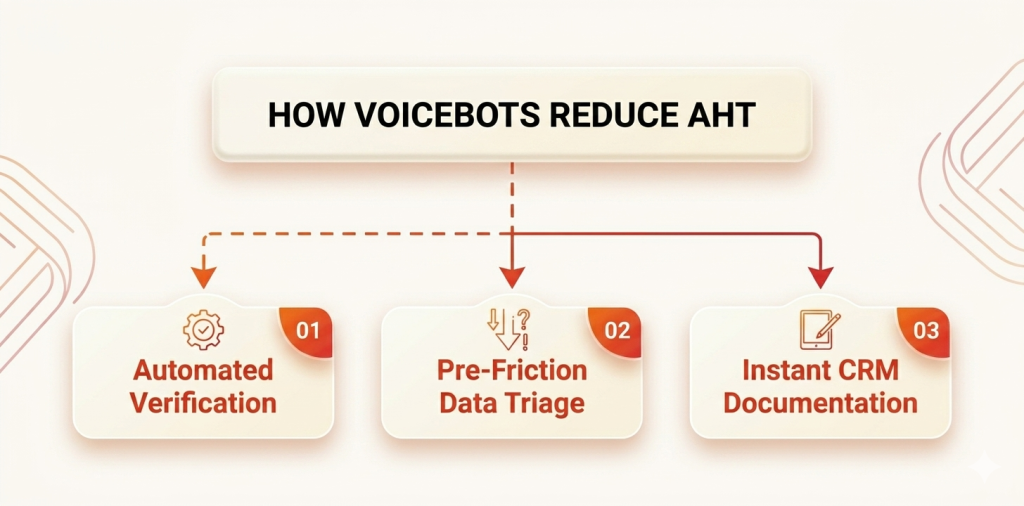 HOW VOICEBOTS REDUCE AHT

01
Automated Verification

02
Pre-Friction Data Triage

03
Instant CRM Documentation